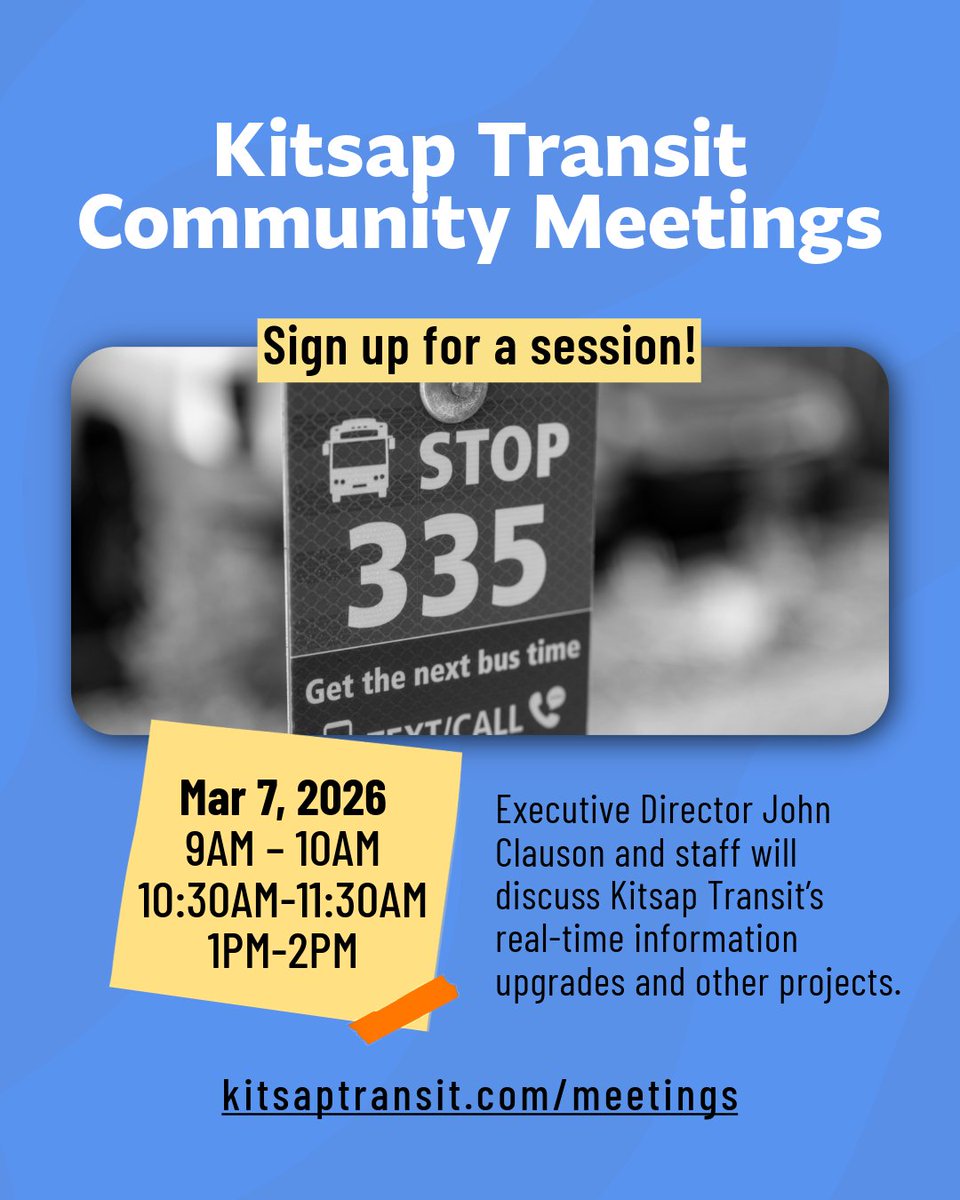 Kitsap Transit Community Meetings

Sign up for a session!

STOP
335
Get the next bus time
TEXT/CALL

Mar 7, 2026
9AM – 10AM
10:30AM-11:30AM
1PM-2PM

Executive Director John Clauson and staff will discuss Kitsap Transit's real-time information upgrades and other projects.

kitsaptransit.com/meetings